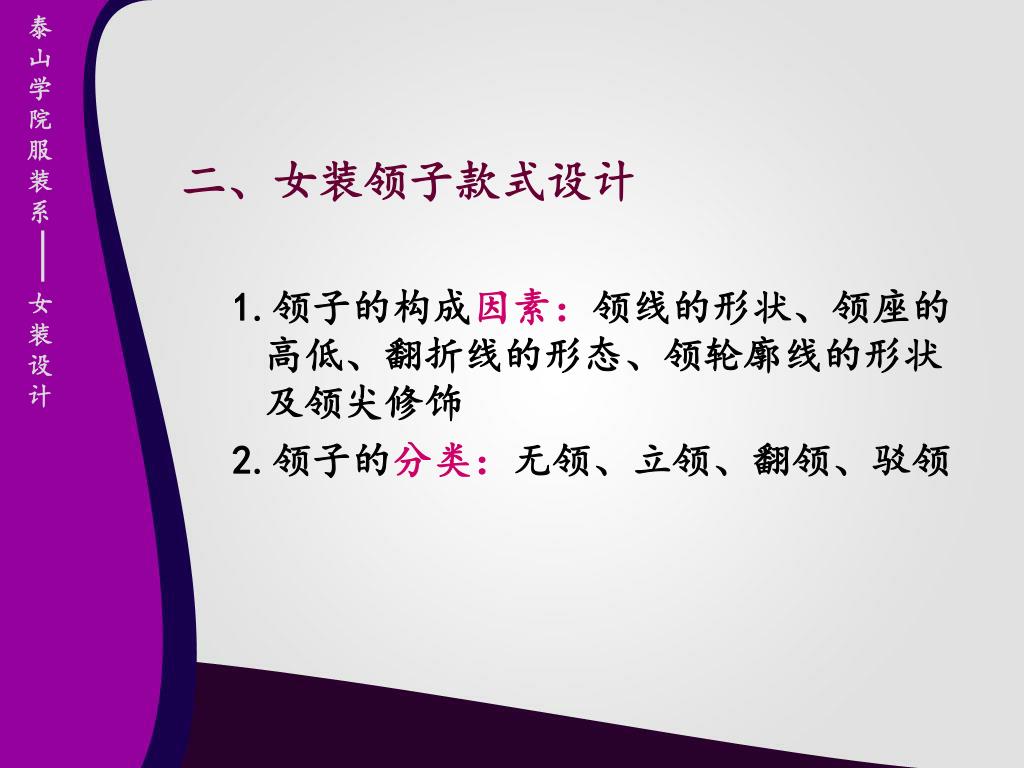 泰山学院服装系——女装设计

二、女装领子款式设计

1. 领子的构成因素：领线的形状、领座的高低、翻折线的形态、领轮廓线的形状及领尖修饰

2. 领子的分类：无领、立领、翻领、驳领